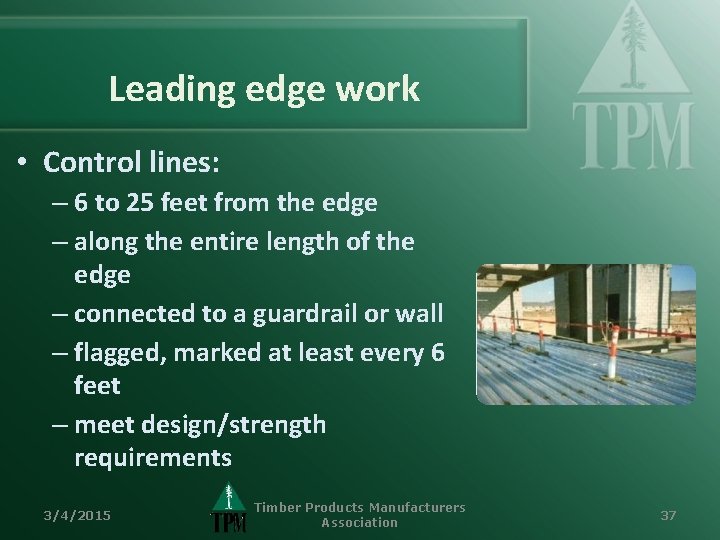 Leading edge work

TPM

• Control lines:
– 6 to 25 feet from the edge
– along the entire length of the edge
– connected to a guardrail or wall
– flagged, marked at least every 6 feet
– meet design/strength requirements

3/4/2015

TPM

Timber Products Manufacturers Association

37